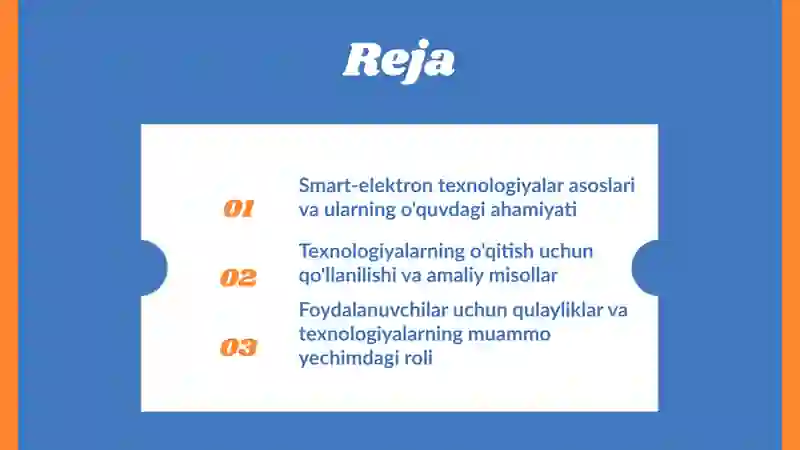 Reja

01 Smart-elektron texnologiyalar asoslari va ularning o'quvdagi ahamiyati

02 Texnologiyalarning o'qitish uchun qo'llanilishi va amaliy misollar

03 Foydalanuvchilar uchun qulayliklar va texnologiyalarning muammo yechimdagi roli